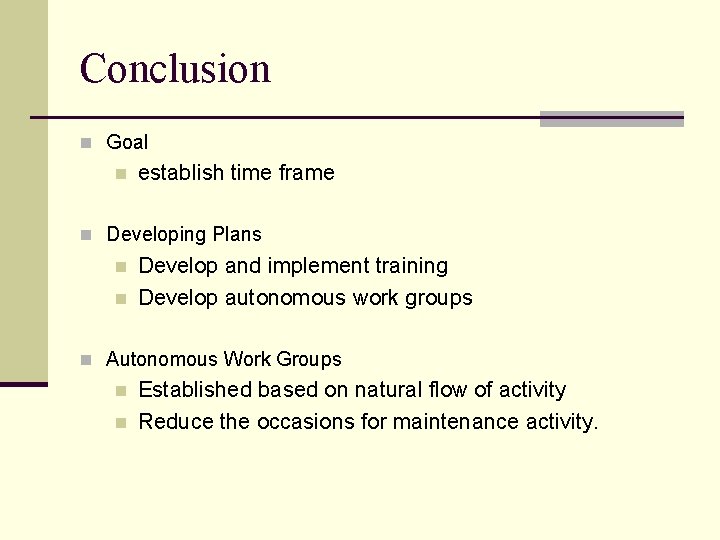 Conclusion

- Goal
  - establish time frame

- Developing Plans
  - Develop and implement training
  - Develop autonomous work groups

- Autonomous Work Groups
  - Established based on natural flow of activity
  - Reduce the occasions for maintenance activity.